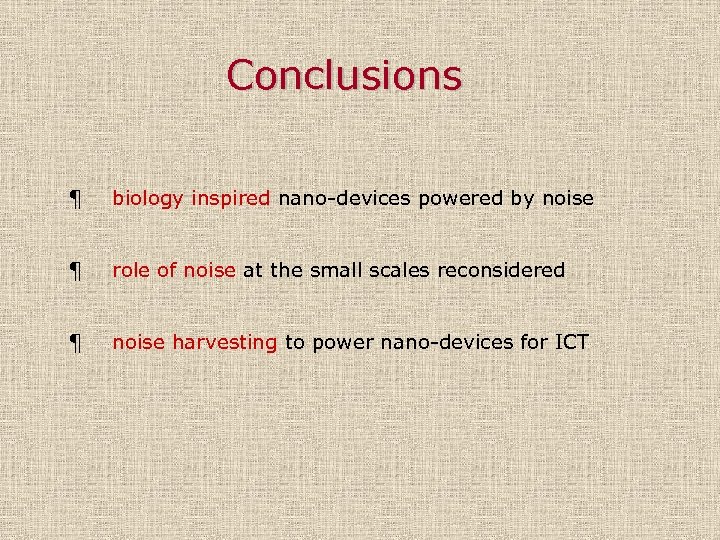 Conclusions

¶ biology inspired nano-devices powered by noise

¶ role of noise at the small scales reconsidered

¶ noise harvesting to power nano-devices for ICT